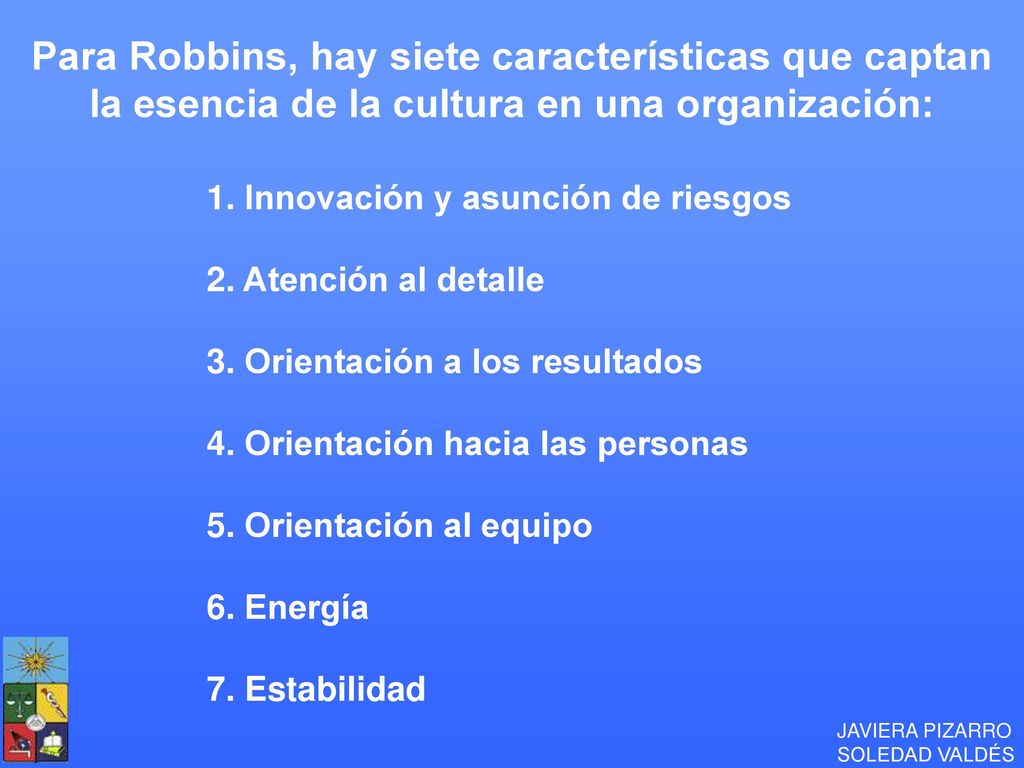 Para Robbins, hay siete características que captan la esencia de la cultura en una organización:

1. Innovación y asunción de riesgos

2. Atención al detalle

3. Orientación a los resultados

4. Orientación hacia las personas

5. Orientación al equipo

6. Energía

7. Estabilidad

JAVIERA PIZARRO
SOLEDAD VALDÉS